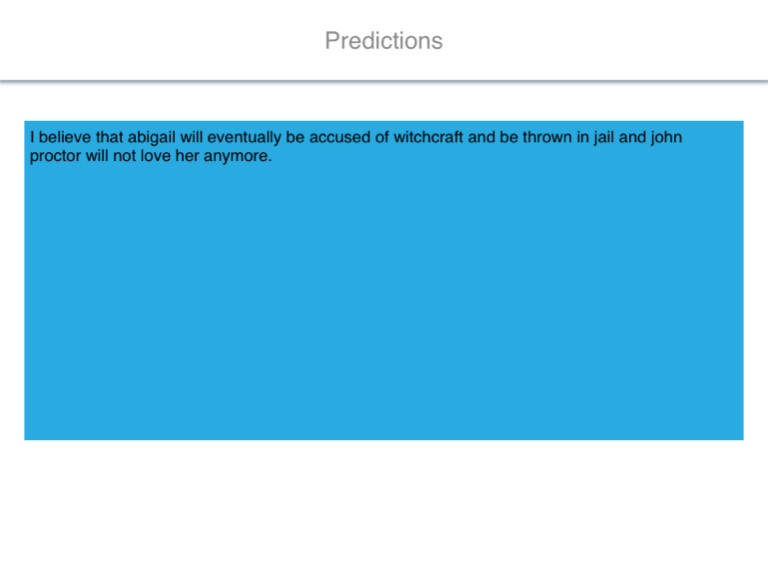 Predictions

I believe that abigail will eventually be accused of witchcraft and be thrown in jail and john proctor will not love her anymore.